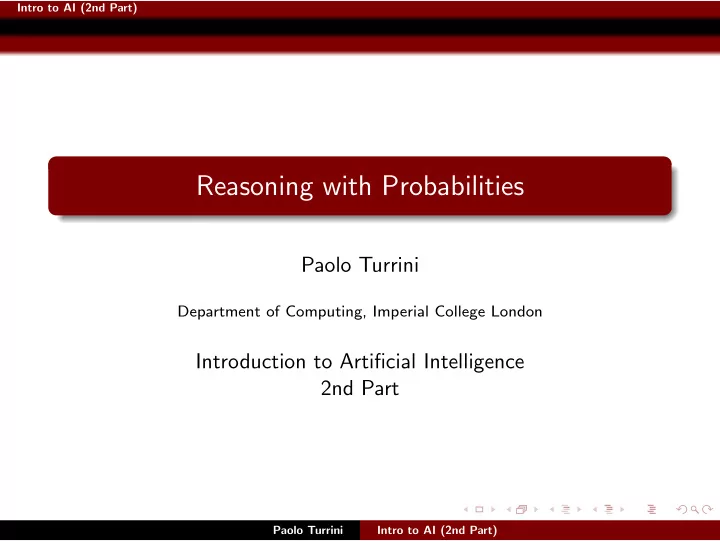 Intro to AI (2nd Part)

Reasoning with Probabilities

Paolo Turrini

Department of Computing, Imperial College London

Introduction to Artificial Intelligence
2nd Part

Paolo Turrini Intro to AI (2nd Part)